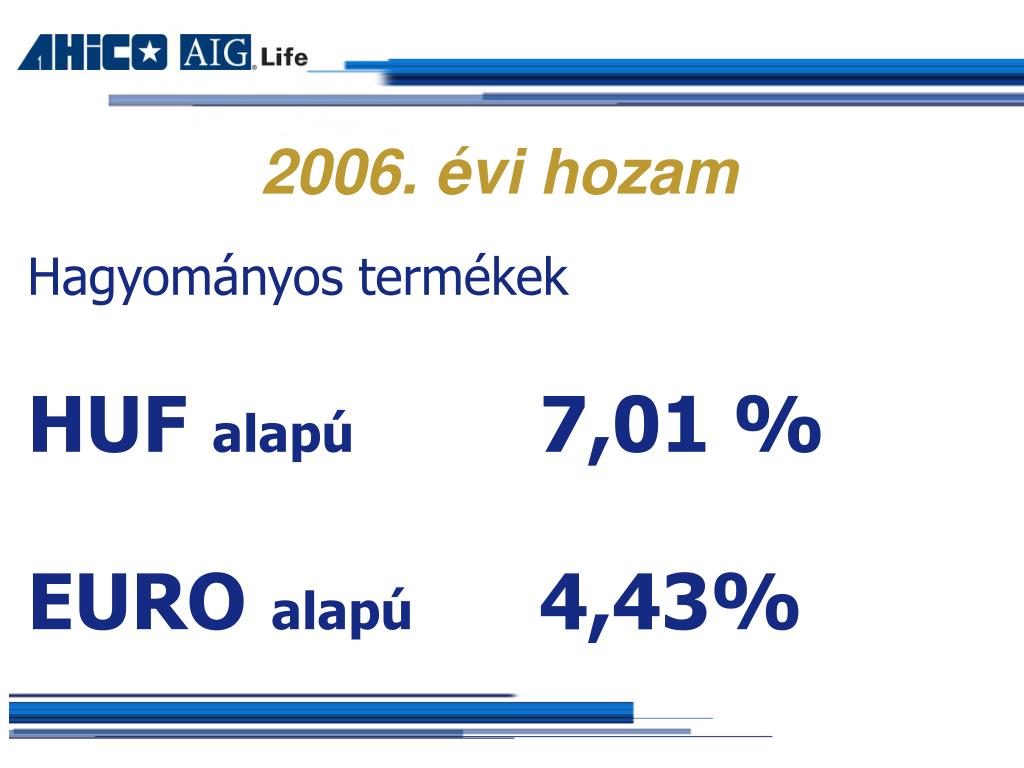 AHICO AIG Life

2006. évi hozam

Hagyományos termékek

HUF alapú 7,01 %

EURO alapú 4,43%